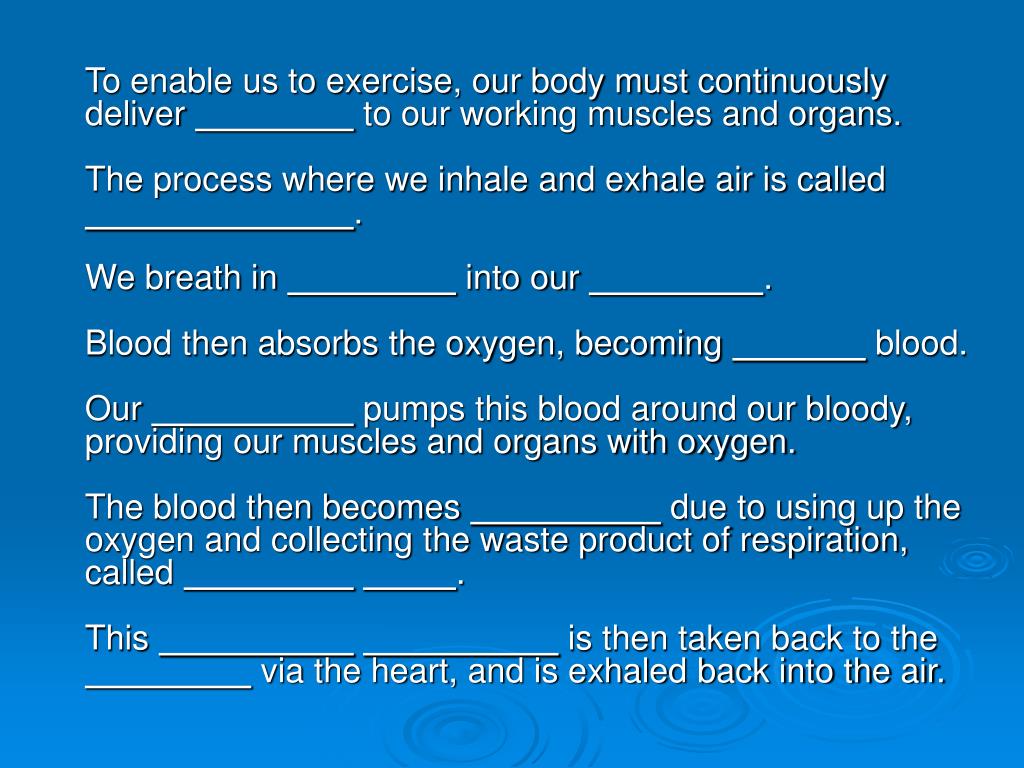 To enable us to exercise, our body must continuously deliver ________ to our working muscles and organs.

The process where we inhale and exhale air is called ______________.

We breath in _________ into our _________.

Blood then absorbs the oxygen, becoming _______ blood.

Our ___________ pumps this blood around our bloody, providing our muscles and organs with oxygen.

The blood then becomes __________ due to using up the oxygen and collecting the waste product of respiration, called _________ _____.

This __________ __________ is then taken back to the _________ via the heart, and is exhaled back into the air.